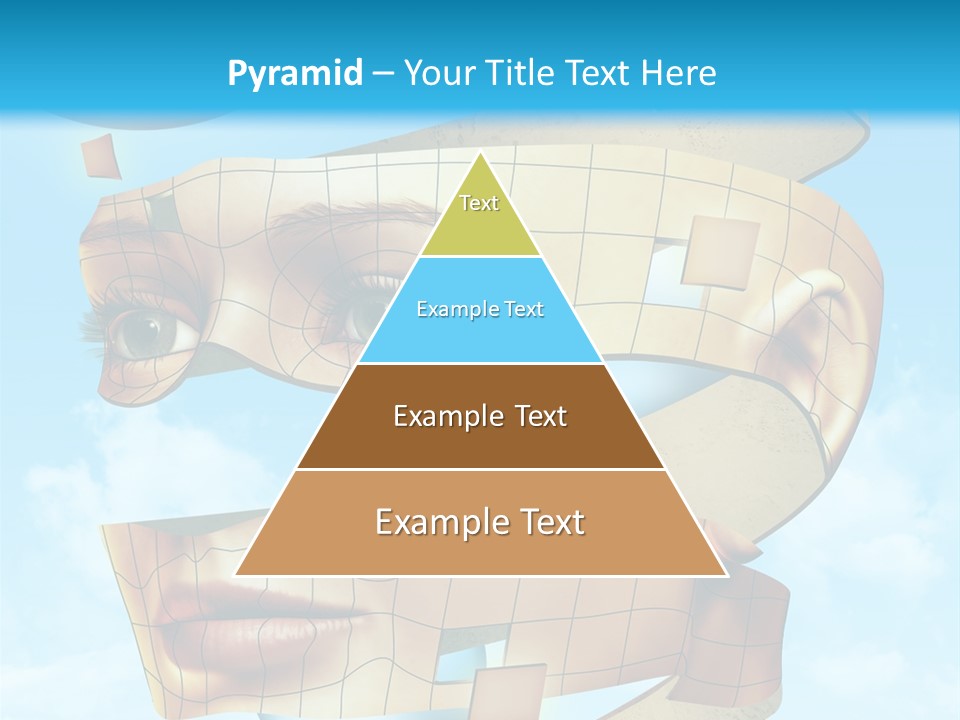 Pyramid – Your Title Text Here

Text

Example Text

Example Text

Example Text